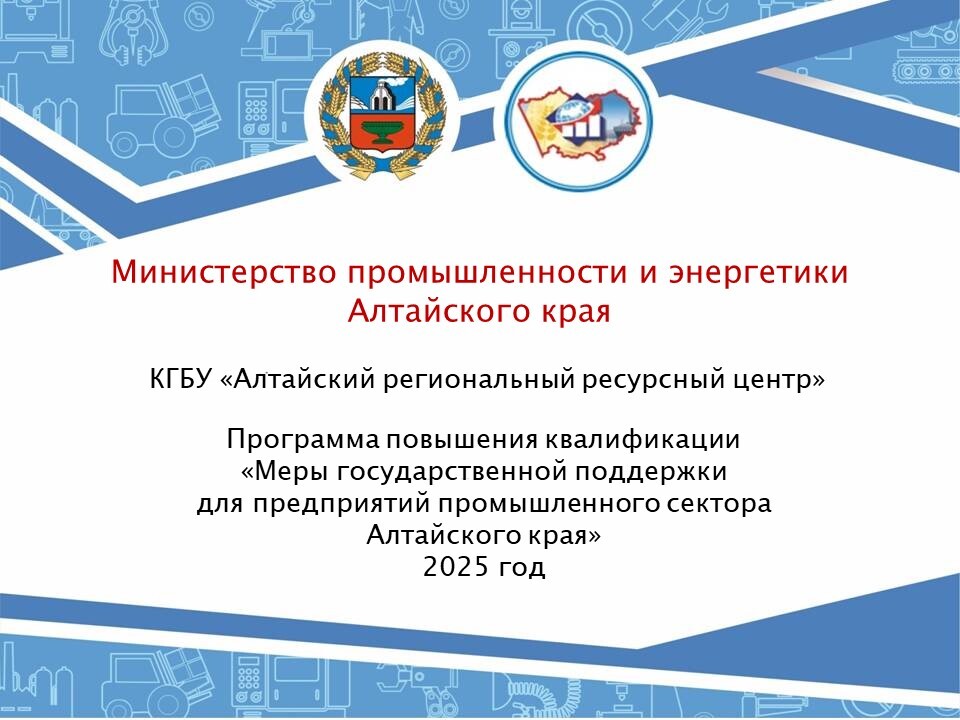 Министерство промышленности и энергетики Алтайского края

КГБУ «Алтайский региональный ресурсный центр»

Программа повышения квалификации «Меры государственной поддержки для предприятий промышленного сектора Алтайского края» 2025 год